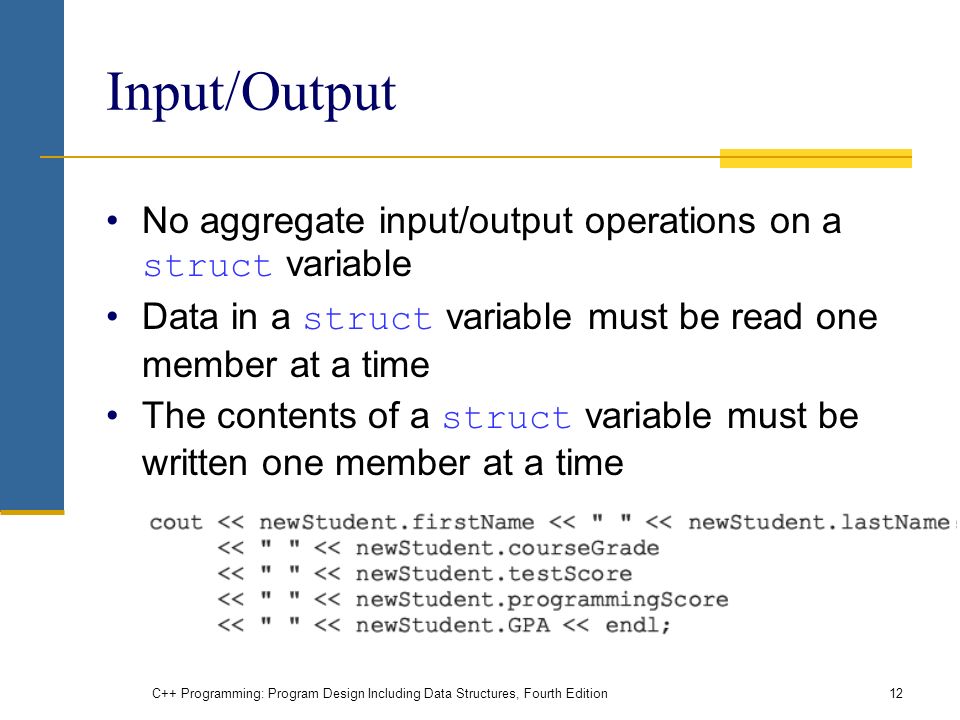 Input/Output

• No aggregate input/output operations on a struct variable

• Data in a struct variable must be read one member at a time

• The contents of a struct variable must be written one member at a time

cout << newStudent.firstName << " " << newStudent.lastName
     << " " << newStudent.courseGrade
     << " " << newStudent.testScore
     << " " << newStudent.programmingScore
     << " " << newStudent.GPA << endl;

C++ Programming: Program Design Including Data Structures, Fourth Edition

12